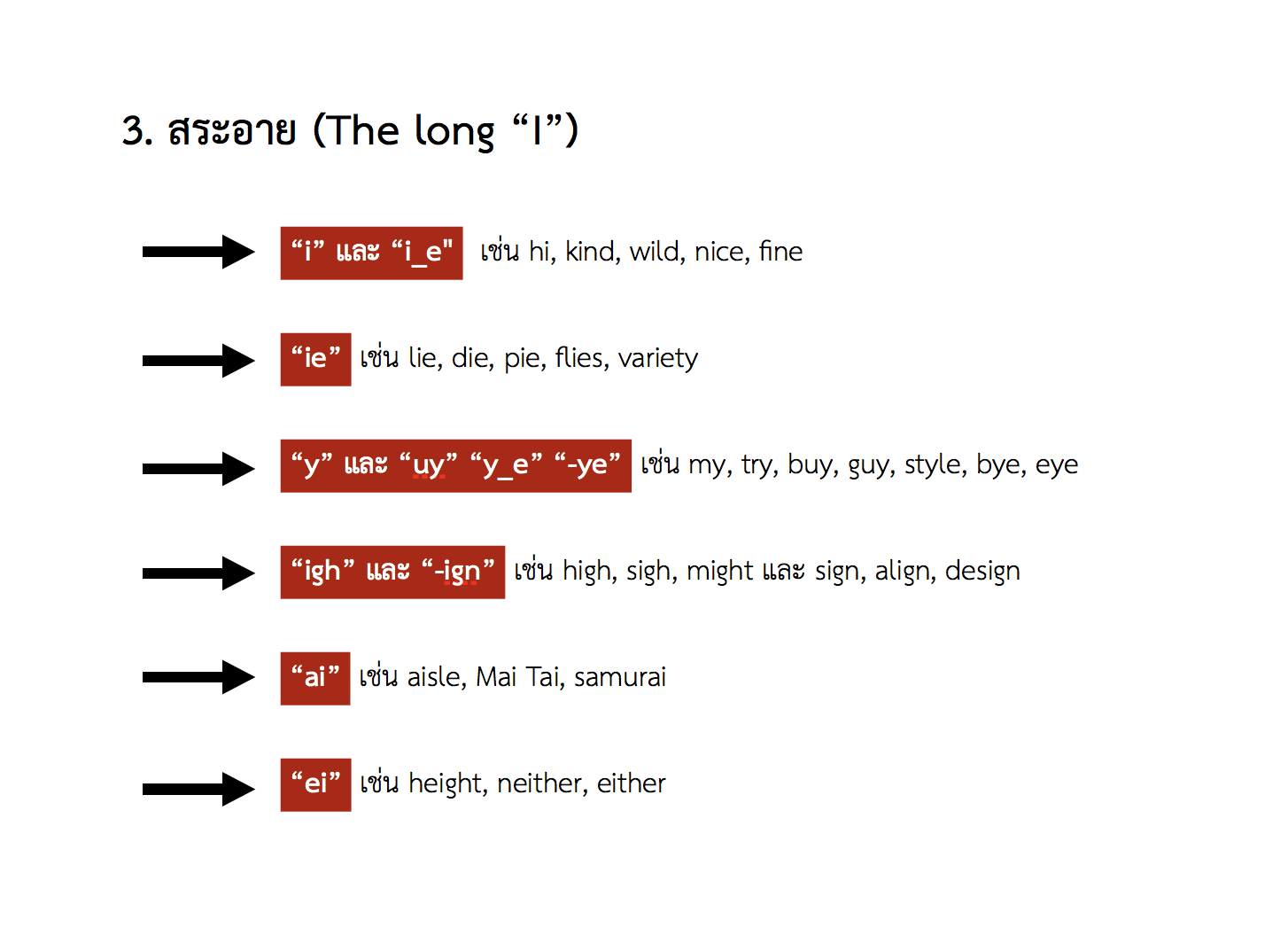 3. สระอาย (The long “I”)

“i” และ “i_e" เช่น hi, kind, wild, nice, fine

“ie” เช่น lie, die, pie, flies, variety

“y” และ “uy” “y_e” “-ye” เช่น my, try, buy, guy, style, bye, eye

“igh” และ “-ign” เช่น high, sigh, might และ sign, align, design

“ai” เช่น aisle, Mai Tai, samurai

“ei” เช่น height, neither, either